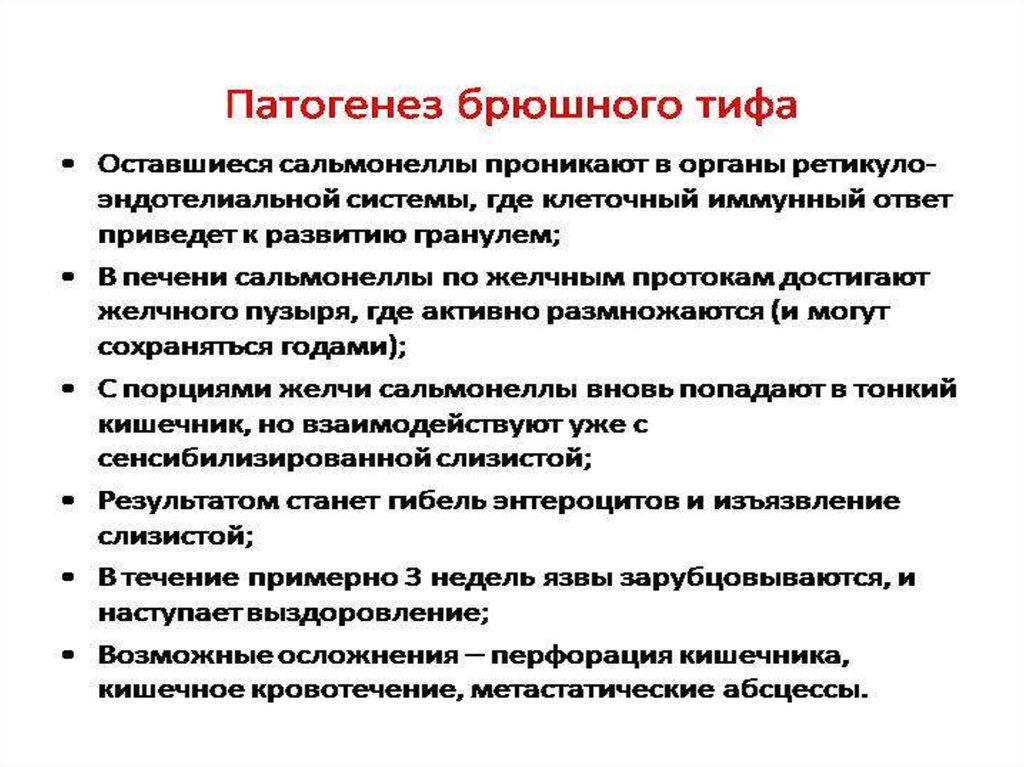 Патогенез брюшного тифа

• Оставшиеся сальмонеллы проникают в органы ретикуло-эндотелиальной системы, где клеточный иммунный ответ приведет к развитию гранулем;
• В печени сальмонеллы по желчным протокам достигают желчного пузыря, где активно размножаются (и могут сохраняться годами);
• С порциями желчи сальмонеллы вновь попадают в тонкий кишечник, но взаимодействуют уже с сенсибилизированной слизистой;
• Результатом станет гибель энтероцитов и изъязвление слизистой;
• В течение примерно 3 недель язвы зарубцовываются, и наступает выздоровление;
• Возможные осложнения – перфорация кишечника, кишечное кровотечение, метастатические абсцессы.